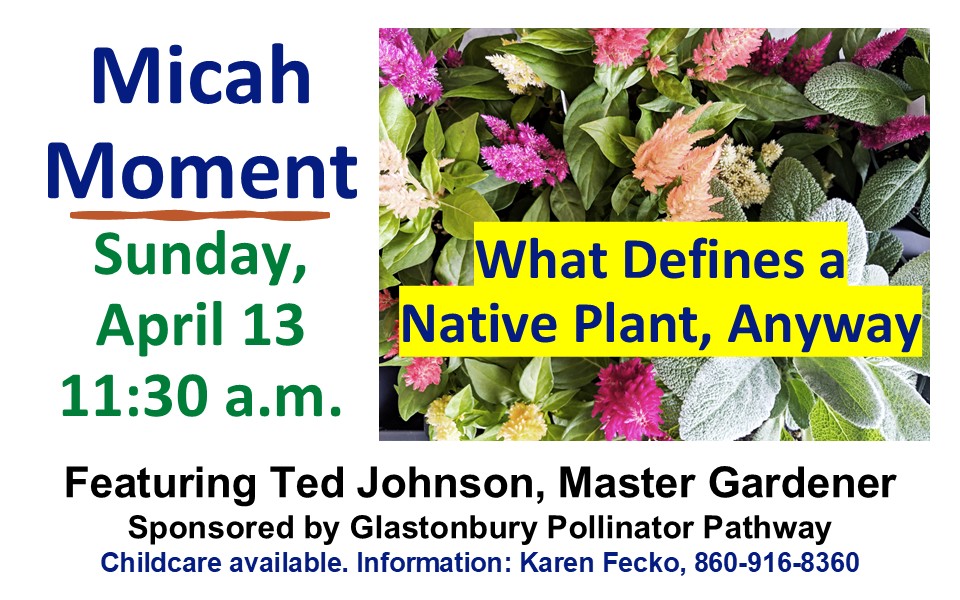 Micah Moment

Sunday, April 13 11:30 a.m.

What Defines a Native Plant, Anyway

Featuring Ted Johnson, Master Gardener
Sponsored by Glastonbury Pollinator Pathway
Childcare available. Information: Karen Fecko, 860-916-8360